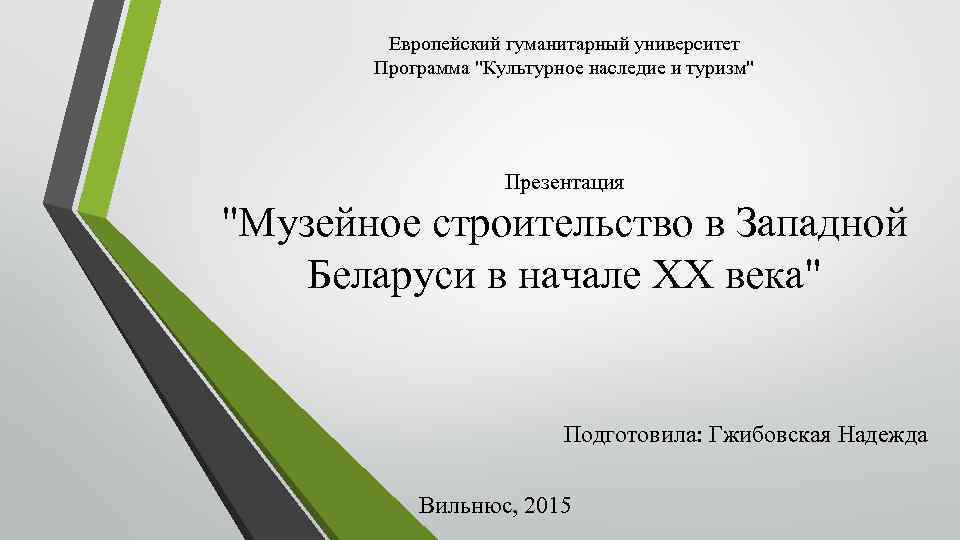 Европейский гуманитарный университет
Программа "Культурное наследие и туризм"

Презентация

"Музейное строительство в Западной Беларуси в начале XX века"

Подготовила: Гжибовская Надежда

Вильнюс, 2015